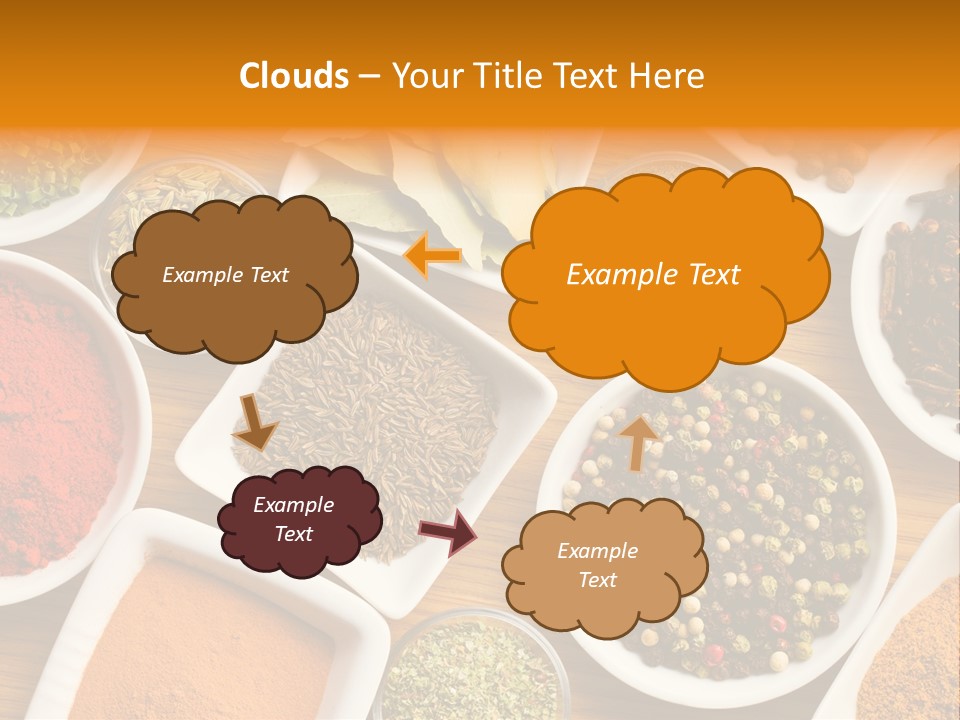 Clouds – Your Title Text Here

Example Text

Example Text

Example Text

Example Text